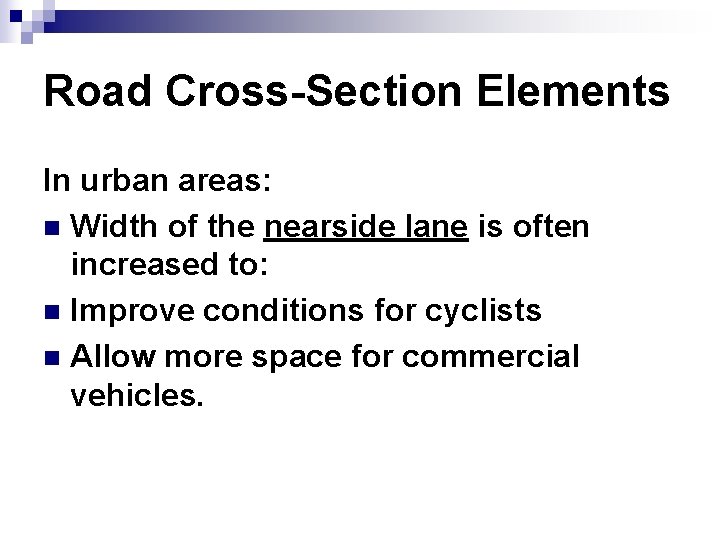 Road Cross-Section Elements

In urban areas:

- Width of the nearside lane is often increased to:
- Improve conditions for cyclists
- Allow more space for commercial vehicles.